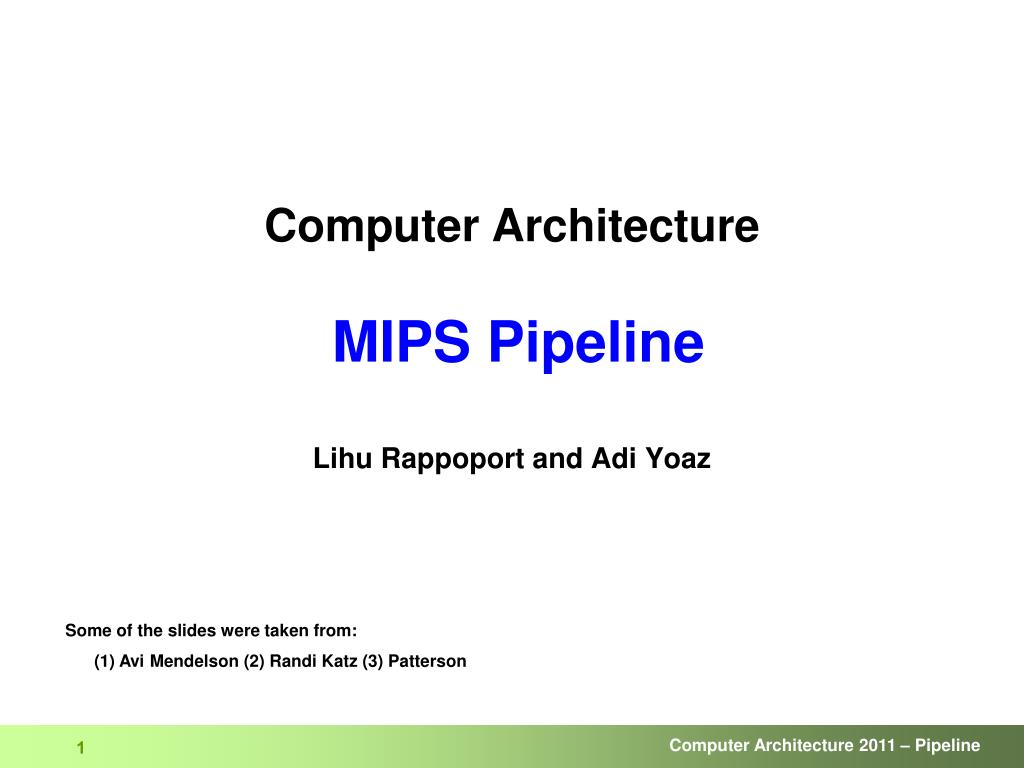 Computer Architecture

MIPS Pipeline

Lihu Rappoport and Adi Yoaz

Some of the slides were taken from:
(1) Avi Mendelson (2) Randi Katz (3) Patterson

1

Computer Architecture 2011 – Pipeline